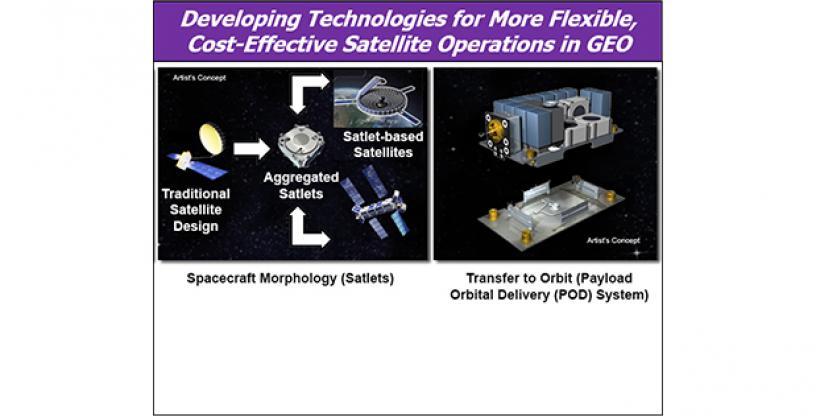 Developing Technologies for More Flexible, Cost-Effective Satellite Operations in GEO

Artist's Concept

Traditional Satellite Design

Aggregated Satlets

Satlet-based Satellites

Artist's Concept

Spacecraft Morphology (Satlets)

Transfer to Orbit (Payload Orbital Delivery (POD) System)